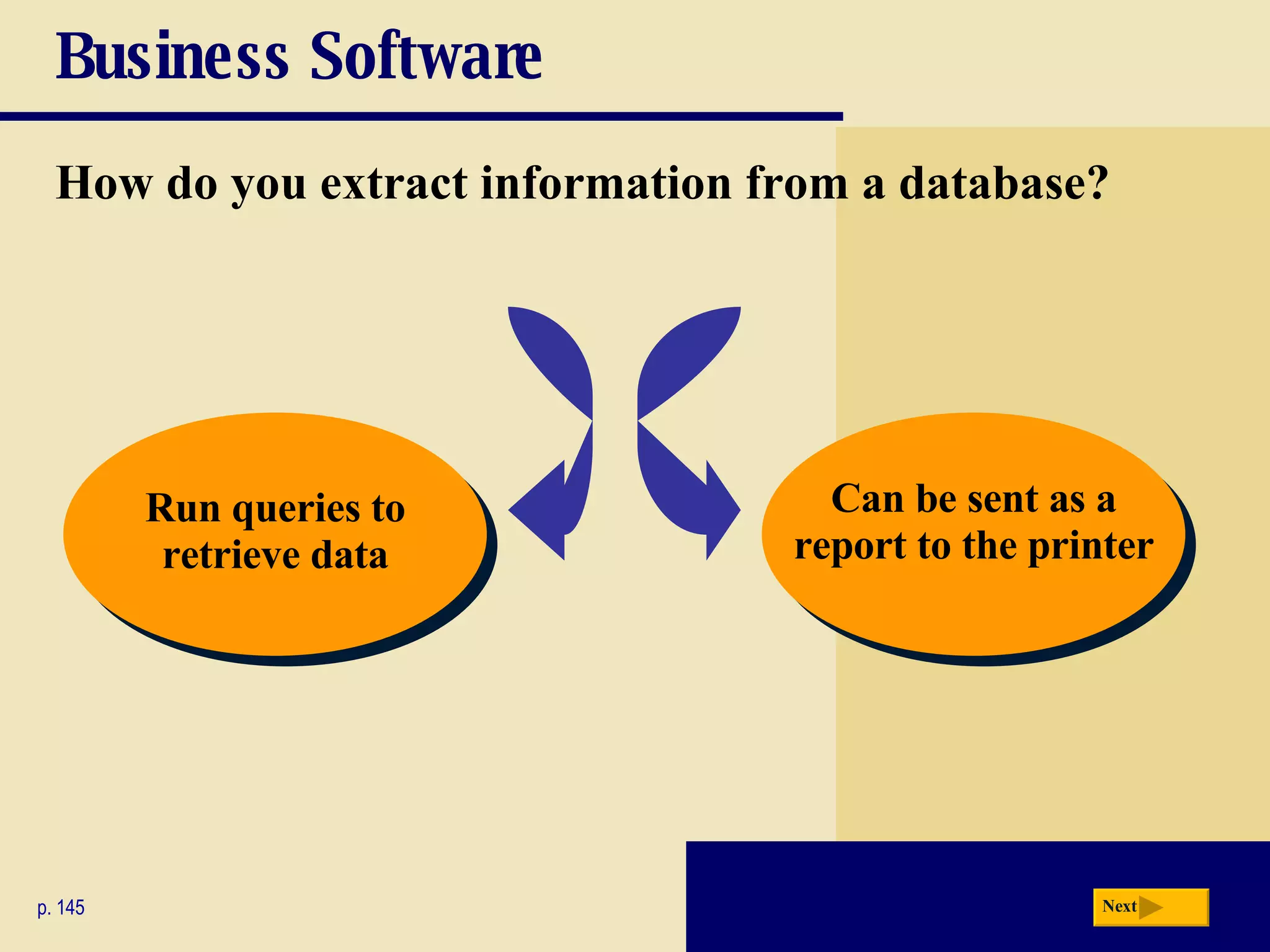 Business Software

How do you extract information from a database?

Run queries to retrieve data

Can be sent as a report to the printer

p. 145

Next